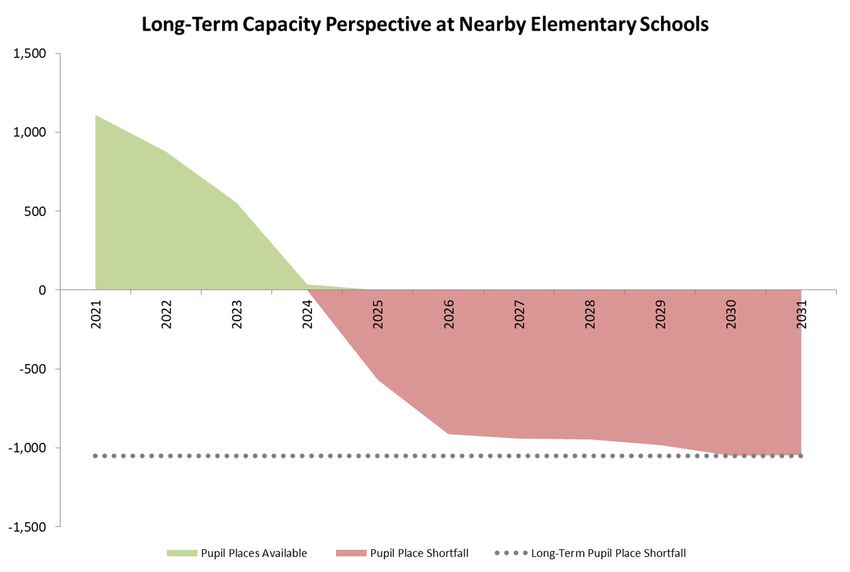 Long-Term Capacity Perspective at Nearby Elementary Schools

1,500
1,000
500
0
-500
-1,000
-1,500

2021
2022
2023
2024
2025
2026
2027
2028
2029
2030
2031

Pupil Places Available
Pupil Place Shortfall
Long-Term Pupil Place Shortfall